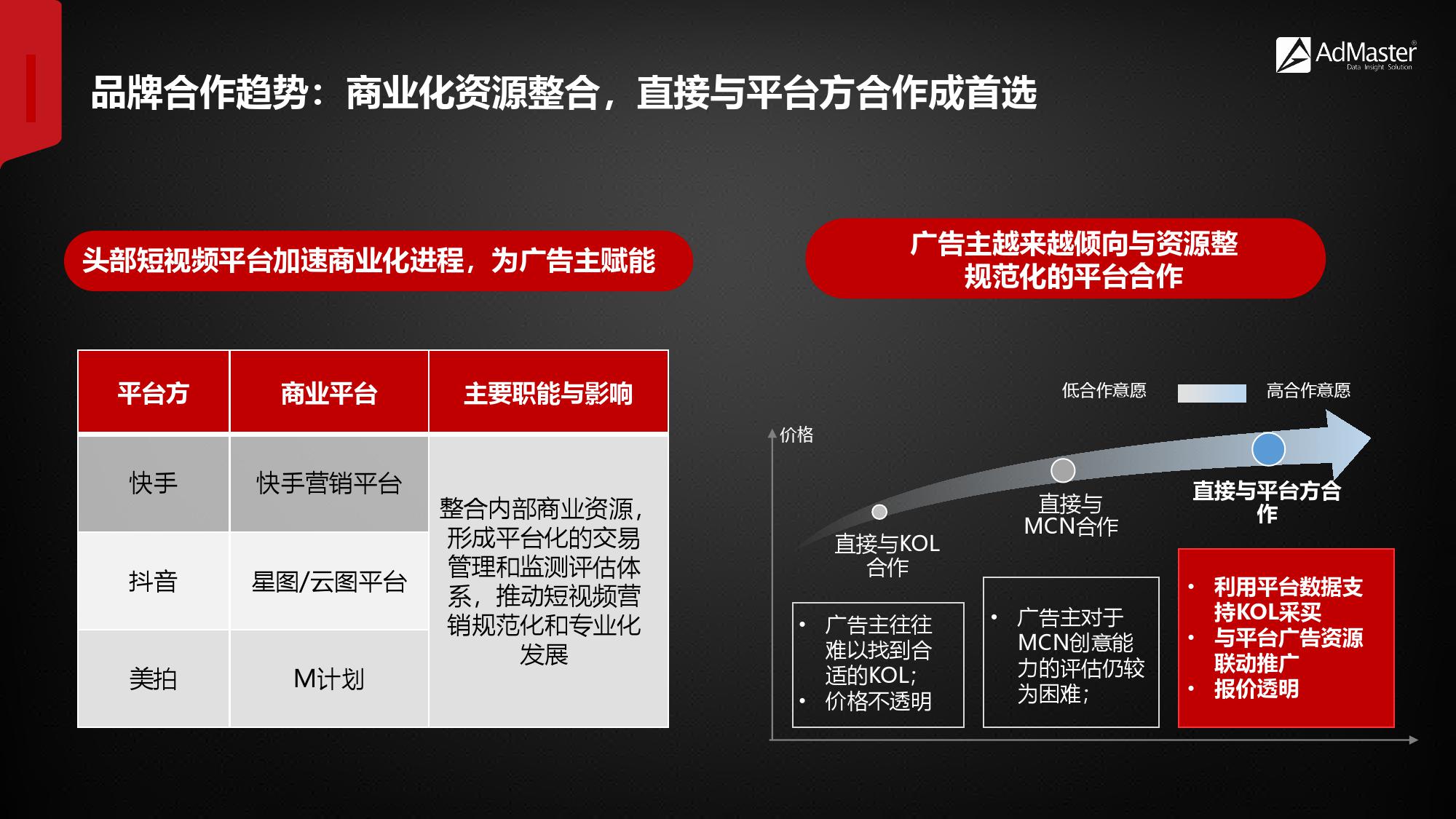 AdMaster
Data Insight Solution

品牌合作趋势：商业化资源整合，直接与平台方合作成首选

头部短视频平台加速商业化进程，为广告主赋能

| 平台方 | 商业平台 | 主要职能与影响 |
|---|---|---|
| 快手 | 快手营销平台 | 整合内部商业资源，形成平台化的交易管理和监测评估体系，推动短视频营销规范化和专业化发展 |
| 抖音 | 星图/云图平台 | |
| 美拍 | M计划 | |

广告主越来越倾向与资源整规范化的平台合作

低合作意愿
高合作意愿

价格

直接与KOL合作

直接与MCN合作

直接与平台方合作

• 广告主往往难以找到合适的KOL；
• 价格不透明

• 广告主对于MCN创意能力的评估仍较为困难；

• 利用平台数据支持KOL采买
• 与平台广告资源联动推广
• 报价透明